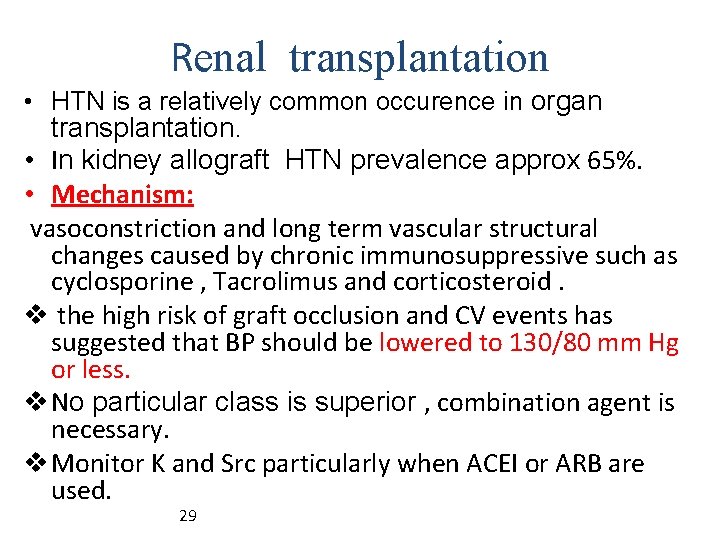 Renal transplantation

• HTN is a relatively common occurence in organ transplantation.
• In kidney allograft HTN prevalence approx 65%.
• Mechanism:
vasoconstriction and long term vascular structural changes caused by chronic immunosuppressive such as cyclosporine , Tacrolimus and corticosteroid .
❖ the high risk of graft occlusion and CV events has suggested that BP should be lowered to 130/80 mm Hg or less.
❖ No particular class is superior , combination agent is necessary.
❖ Monitor K and Src particularly when ACEI or ARB are used.

29